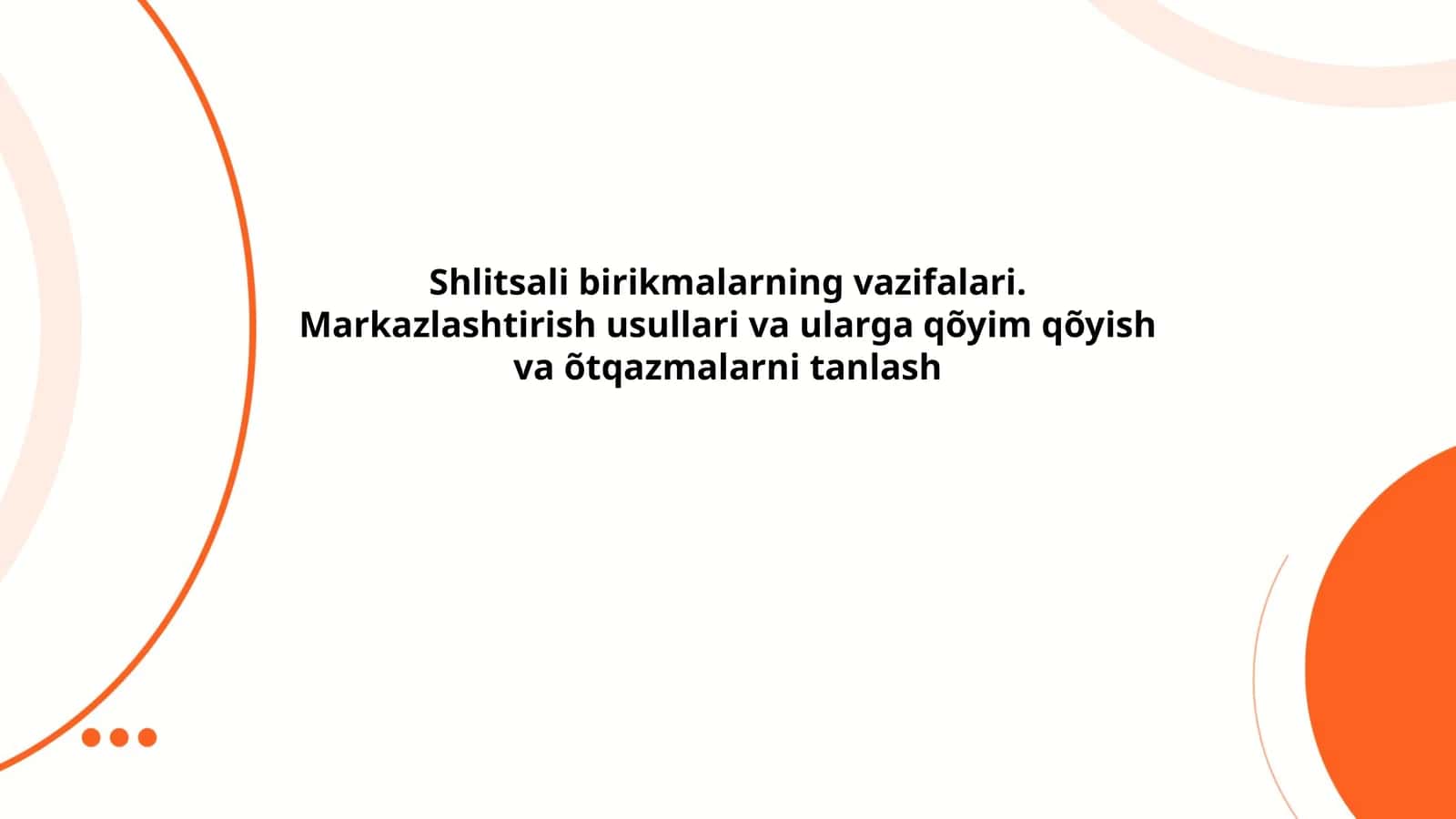 Shlitsali birikmalarning vazifalari. Markazlashtirish usullari va ularga qõyim qõyish va õtqazmalarni tanlash